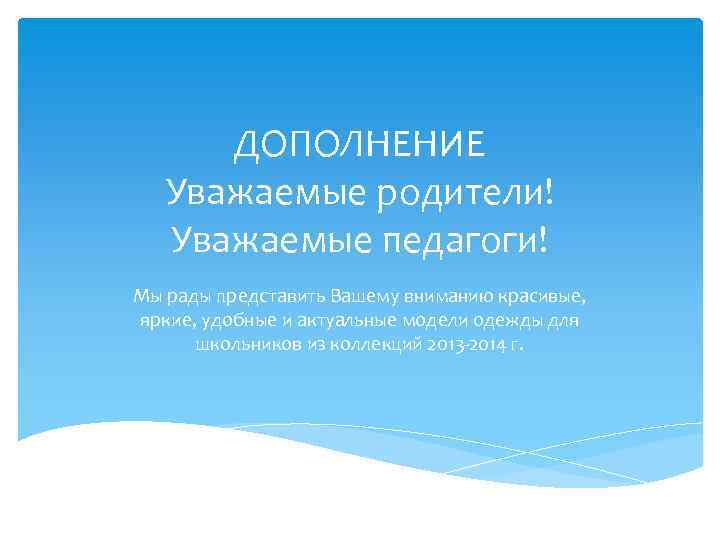 ДОПОЛНЕНИЕ
Уважаемые родители!
Уважаемые педагоги!

Мы рады представить Вашему вниманию красивые, яркие, удобные и актуальные модели одежды для школьников из коллекций 2013-2014 г.